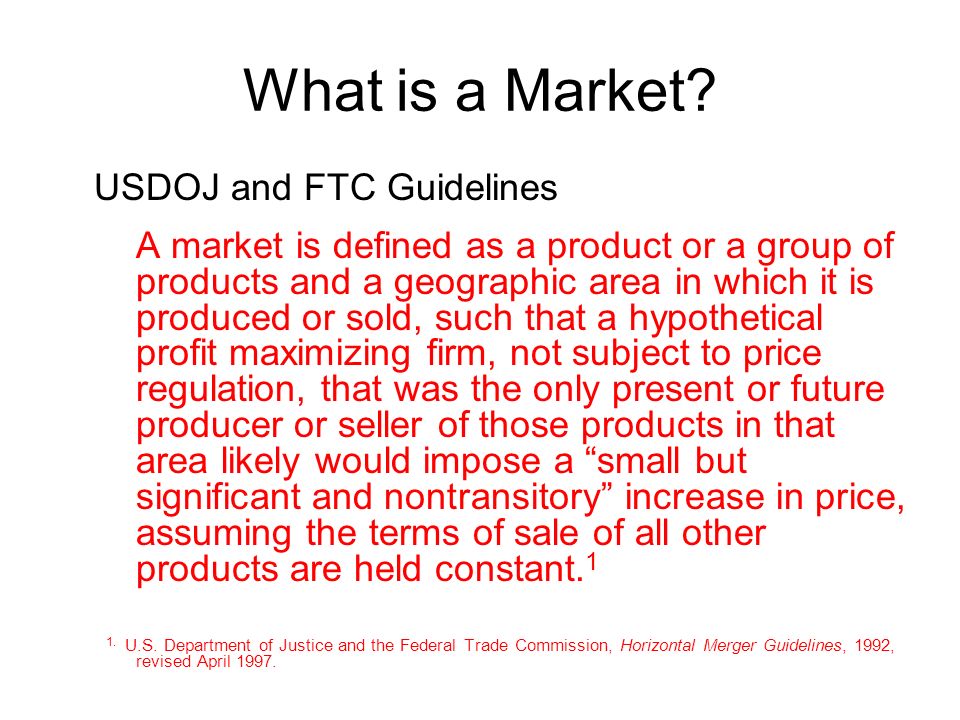 What is a Market?

USDOJ and FTC Guidelines

A market is defined as a product or a group of products and a geographic area in which it is produced or sold, such that a hypothetical profit maximizing firm, not subject to price regulation, that was the only present or future producer or seller of those products in that area likely would impose a “small but significant and nontransitory” increase in price, assuming the terms of sale of all other products are held constant.$^1$

1. U.S. Department of Justice and the Federal Trade Commission, Horizontal Merger Guidelines, 1992, revised April 1997.